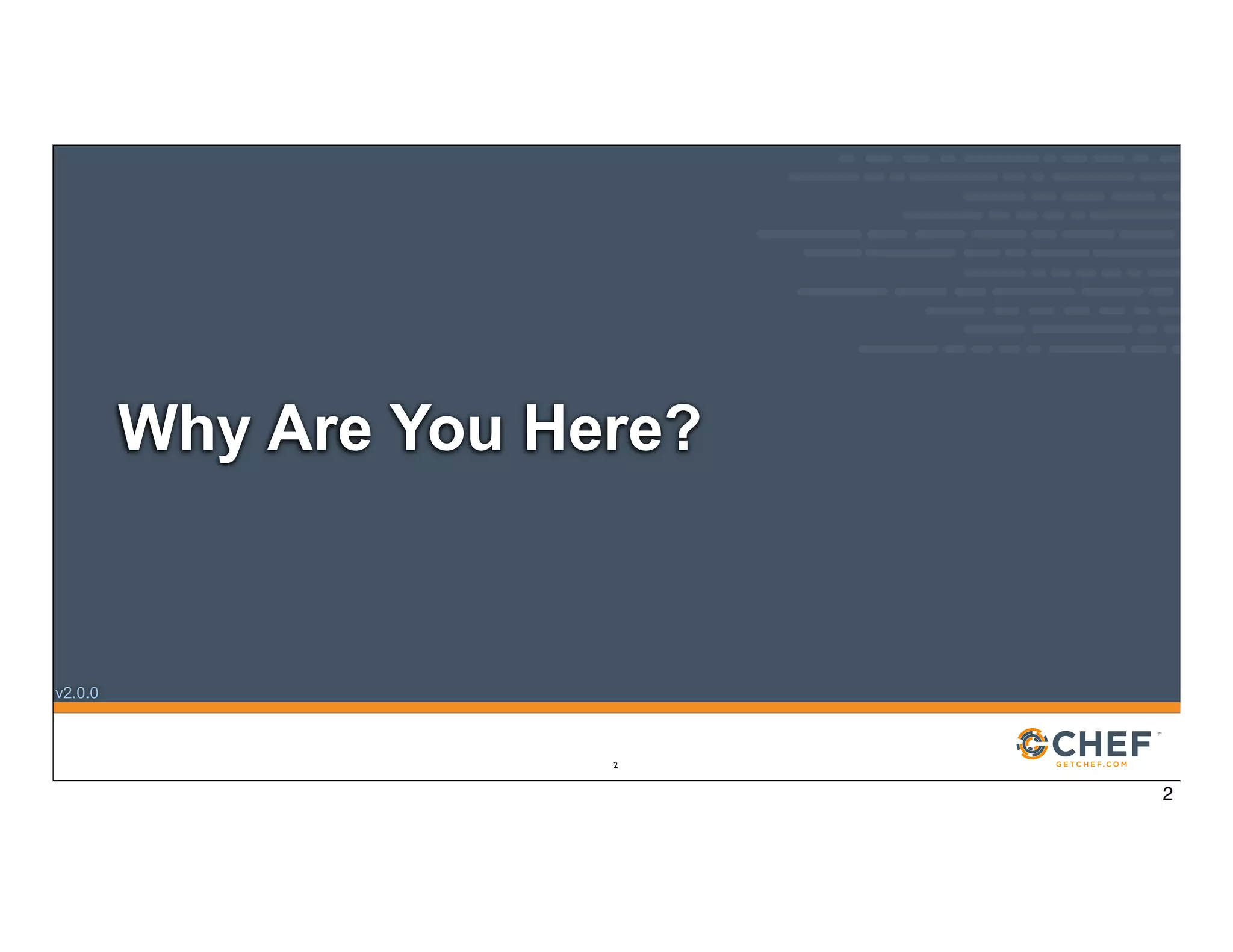 Why Are You Here?

v2.0.0

2

CHEF™
GETCHEF.COM

2